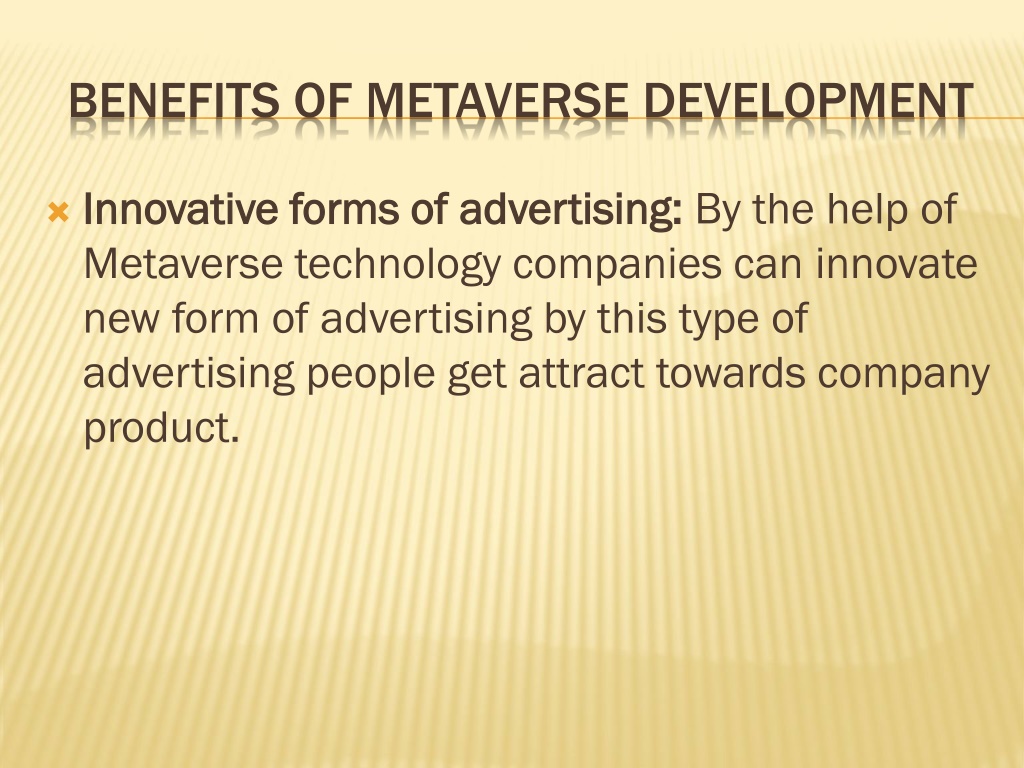 BENEFITS OF METAVERSE DEVELOPMENT

Innovative forms of advertising: By the help of Metaverse technology companies can innovate new form of advertising by this type of advertising people get attract towards company product.